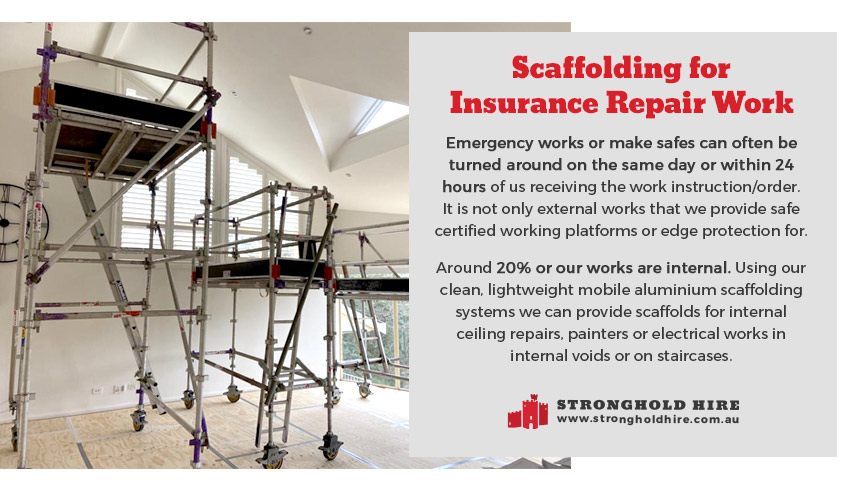 Scaffolding for Insurance Repair Work

Emergency works or make safes can often be turned around on the same day or within 24 hours of us receiving the work instruction/order. It is not only external works that we provide safe certified working platforms or edge protection for.

Around 20% or our works are internal. Using our clean, lightweight mobile aluminium scaffolding systems we can provide scaffolds for internal ceiling repairs, painters or electrical works in internal voids or on staircases.

STRONGHOLD HIRE
www.strongholdhire.com.au